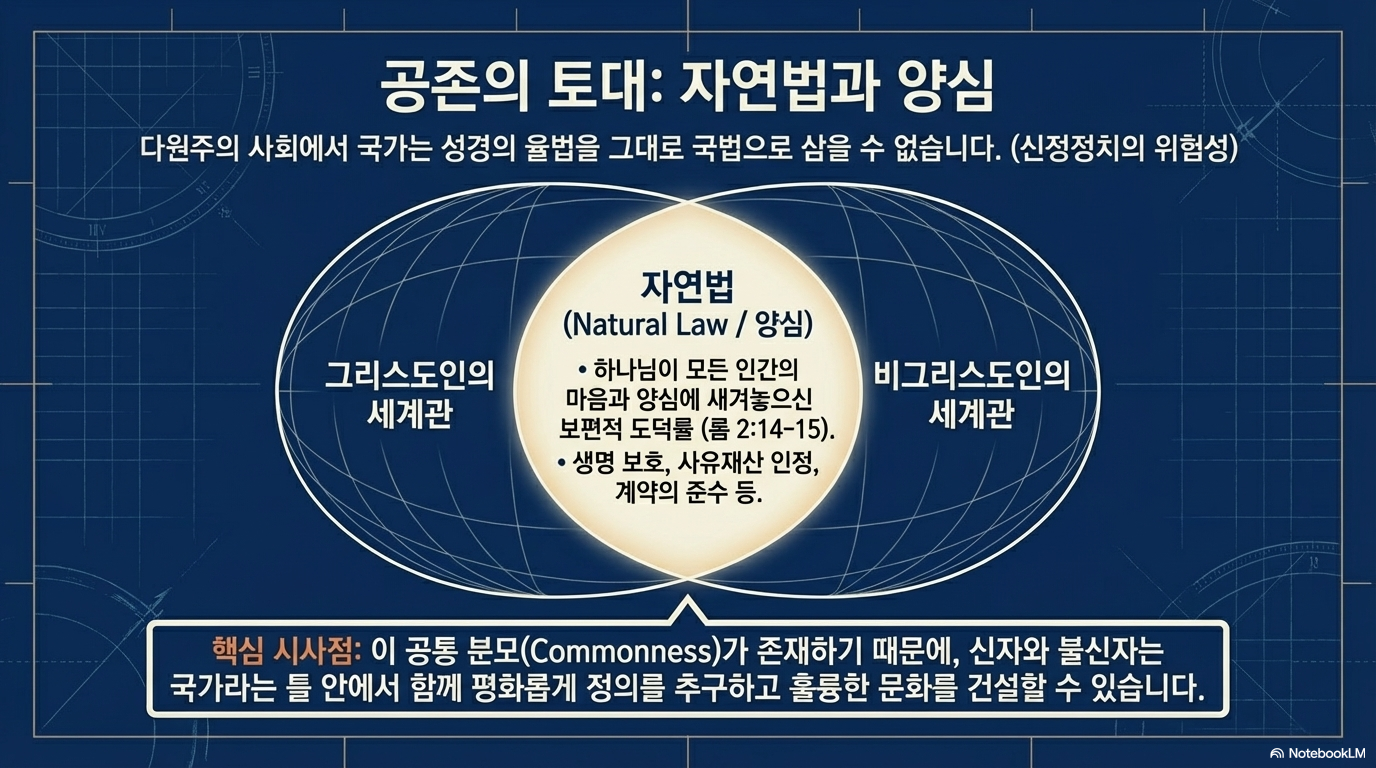 공존의 토대: 자연법과 양심

다원주의 사회에서 국가는 성경의 율법을 그대로 국법으로 삼을 수 없습니다. (신정정치의 위험성)

그리스도인의 세계관

자연법
(Natural Law / 양심)

• 하나님이 모든 인간의 마음과 양심에 새겨놓으신 보편적 도덕률 (롬 2:14-15).
• 생명 보호, 사유재산 인정, 계약의 준수 등.

비그리스도인의 세계관

핵심 시사점: 이 공통 분모(Commonness)가 존재하기 때문에, 신자와 불신자는 국가라는 틀 안에서 함께 평화롭게 정의를 추구하고 훌륭한 문화를 건설할 수 있습니다.

NotebookLM